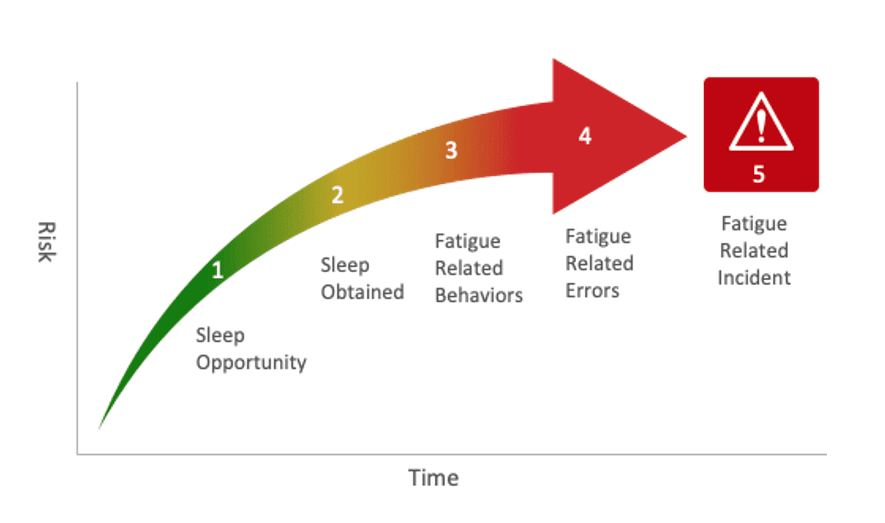 Risk

1
Sleep Opportunity

2
Sleep Obtained

3
Fatigue Related Behaviors

4
Fatigue Related Errors

5
Fatigue Related Incident

Time